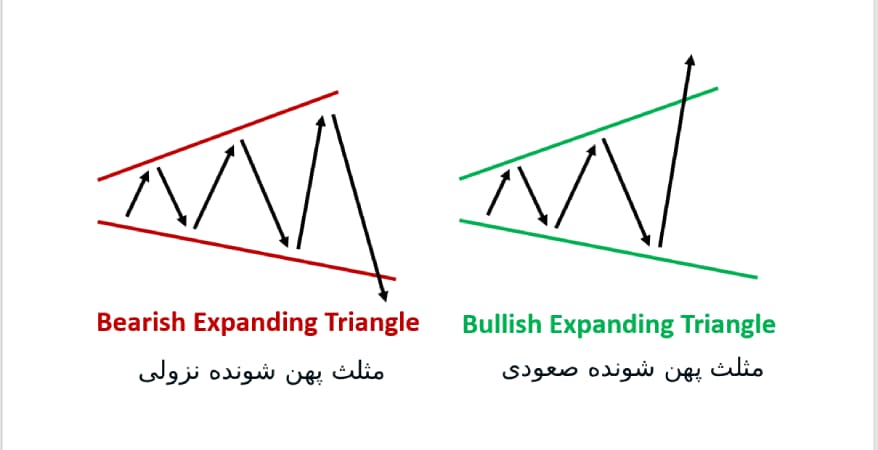 Bearish Expanding Triangle

مثلث پهن شونده نزولی

Bullish Expanding Triangle

مثلث پهن شونده صعودی